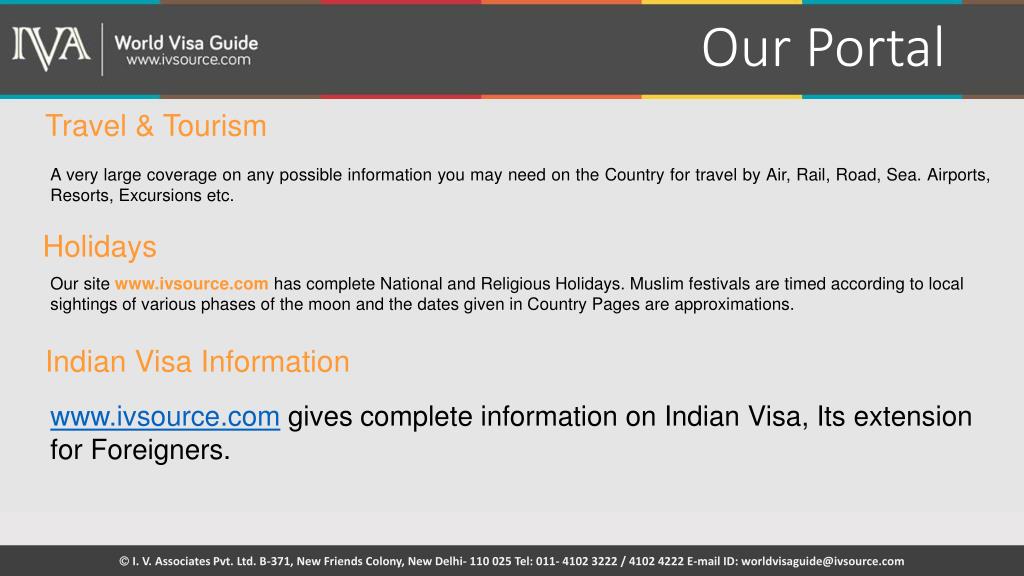 IVA World Visa Guide www.ivsource.com

Our Portal

Travel & Tourism

A very large coverage on any possible information you may need on the Country for travel by Air, Rail, Road, Sea. Airports, Resorts, Excursions etc.

Holidays

Our site www.ivsource.com has complete National and Religious Holidays. Muslim festivals are timed according to local sightings of various phases of the moon and the dates given in Country Pages are approximations.

Indian Visa Information

www.ivsource.com gives complete information on Indian Visa, Its extension for Foreigners.

© I. V. Associates Pvt. Ltd. B-371, New Friends Colony, New Delhi- 110 025 Tel: 011- 4102 3222 / 4102 4222 E-mail ID: worldvisaguide@ivsource.com